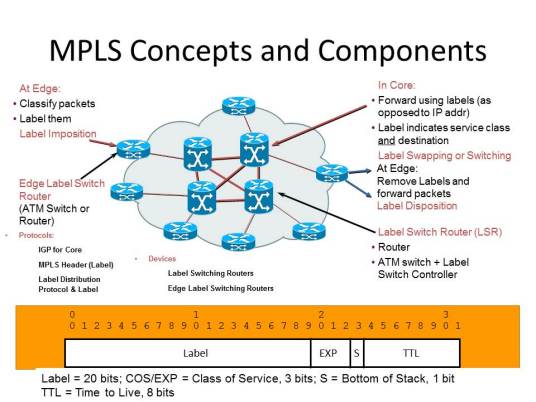 MPLS Concepts and Components

At Edge:
• Classify packets
• Label them
Label Imposition

Edge Label Switch Router
(ATM Switch or Router)

• Protocols:
IGP for Core
MPLS Header (Label)
Label Distribution Protocol & Label

• Devices
Label Switching Routers
Edge Label Switching Routers

In Core:
• Forward using labels (as opposed to IP addr)
• Label indicates service class and destination
Label Swapping or Switching

At Edge:
Remove Labels and forward packets
Label Disposition

Label Switch Router (LSR)
• Router
• ATM switch + Label Switch Controller

0 1 2 3
0 1 2 3 4 5 6 7 8 9 0 1 2 3 4 5 6 7 8 9 0 1 2 3 4 5 6 7 8 9 0 1

| Label | EXP | S | TTL |
|---|---|---|---|

Label = 20 bits; COS/EXP = Class of Service, 3 bits; S = Bottom of Stack, 1 bit
TTL = Time to Live, 8 bits